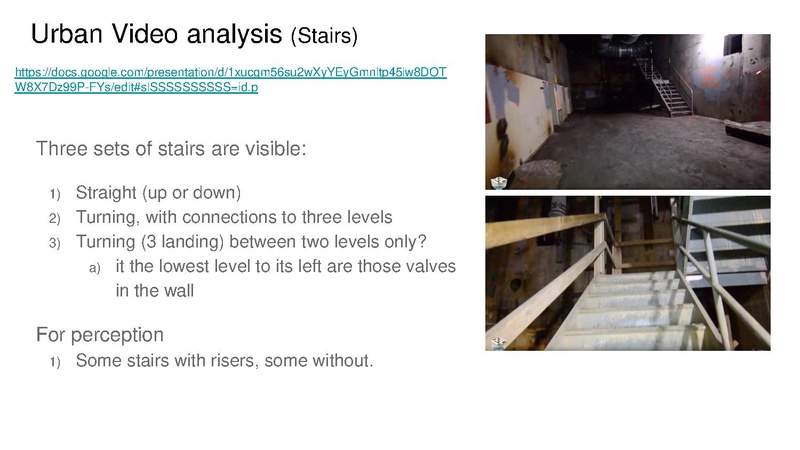 Urban Video analysis (Stairs)

https://docs.google.com/presentation/d/1xucgm56su2wXyYEyGmnltp45iw8DOTW8X7Dz99P-FYs/edit#slSSSSSSSSSS=id.p

Three sets of stairs are visible:

1) Straight (up or down)
2) Turning, with connections to three levels
3) Turning (3 landing) between two levels only?
a) it the lowest level to its left are those valves in the wall

For perception
1) Some stairs with risers, some without.